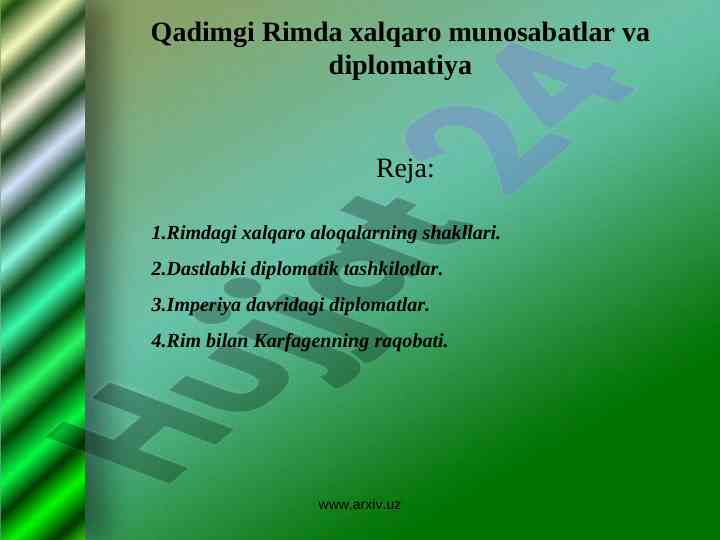 Qadimgi Rimda xalqaro munosabatlar va diplomatiya

Reja:

1.Rimdagi xalqaro aloqalarning shakllari.

2.Dastlabki diplomatik tashkilotlar.

3.Imperiya davridagi diplomatlar.

4.Rim bilan Karfagenning raqobati.

Hujjat 24

www.arxiv.uz